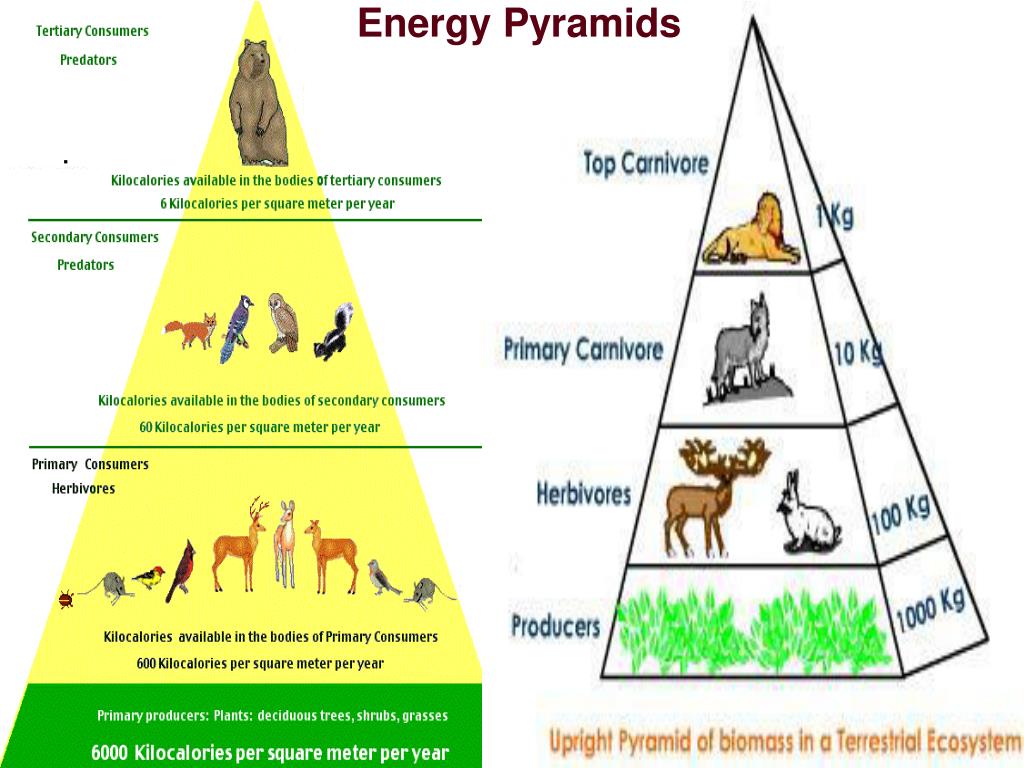 Energy Pyramids

Tertiary Consumers

Predators

Kilocalories available in the bodies of tertiary consumers

6 Kilocalories per square meter per year

Secondary Consumers

Predators

Kilocalories available in the bodies of secondary consumers

60 Kilocalories per square meter per year

Primary Consumers

Herbivores

Kilocalories available in the bodies of Primary Consumers

600 Kilocalories per square meter per year

Primary producers: Plants: deciduous trees, shrubs, grasses

6000 Kilocalories per square meter per year

Top Carnivore

1 Kg

Primary Carnivore

10 Kg

Herbivores

100 Kg

Producers

1000 Kg

Upright Pyramid of biomass in a Terrestrial Ecosystem